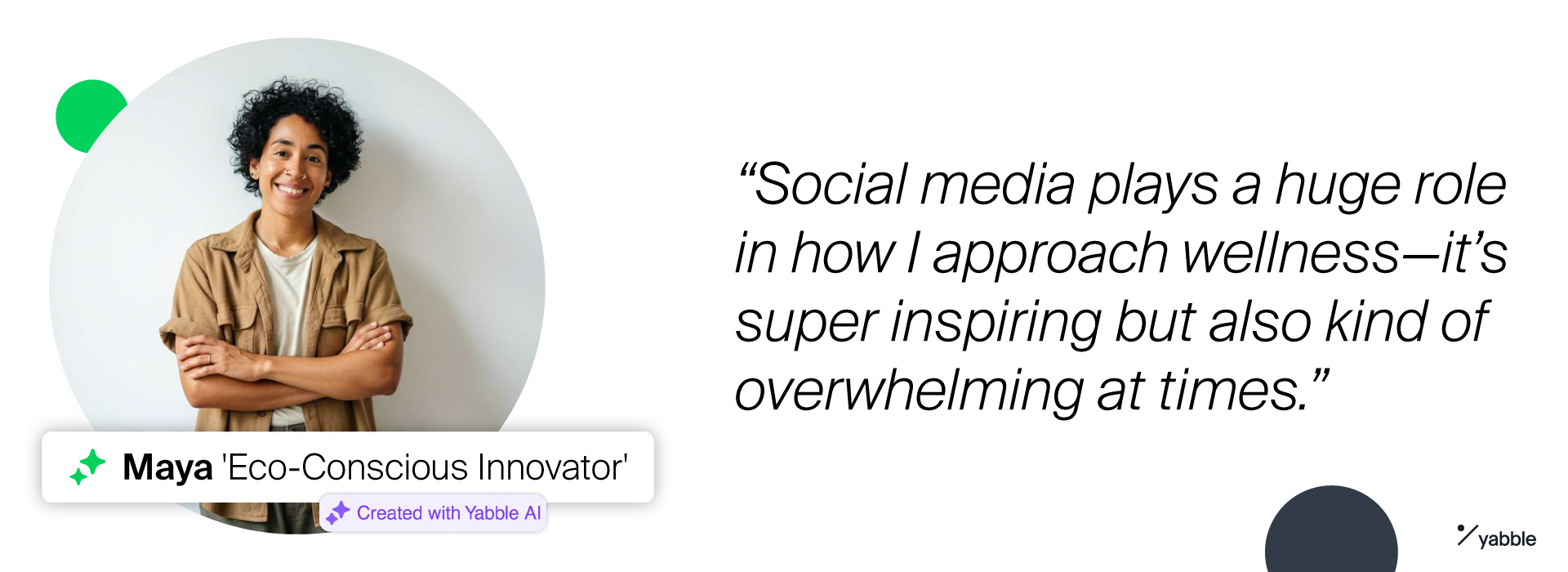 Maya 'Eco-Conscious Innovator'

Created with Yabble AI

“Social media plays a huge role in how I approach wellness—it’s super inspiring but also kind of overwhelming at times.”

yabble